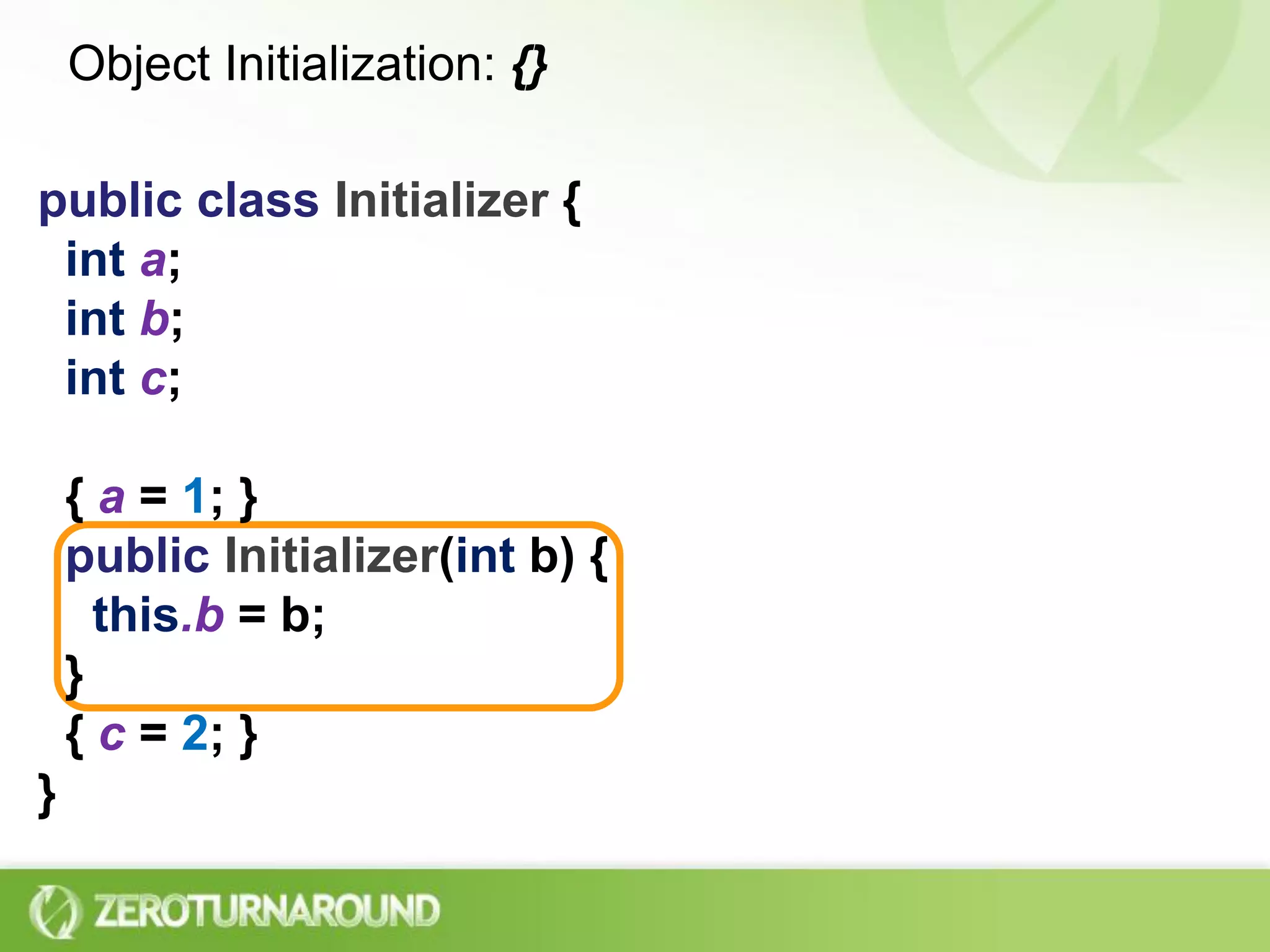 Object Initialization: {}

public class Initializer {
int a;
int b;
int c;

{ a = 1; }
public Initializer(int b) {
this.b = b;
}
{ c = 2; }
}

ZEROTURNAROUND